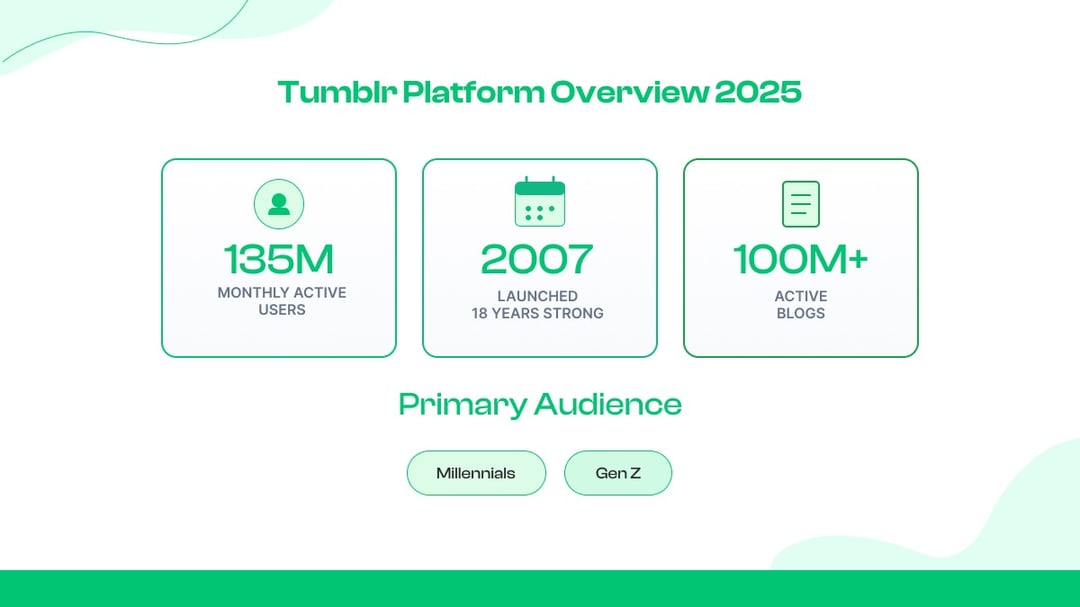 Tumblr Platform Overview 2025

135M
MONTHLY ACTIVE USERS

2007
LAUNCHED
18 YEARS STRONG

100M+
ACTIVE BLOGS

Primary Audience

Millennials

Gen Z